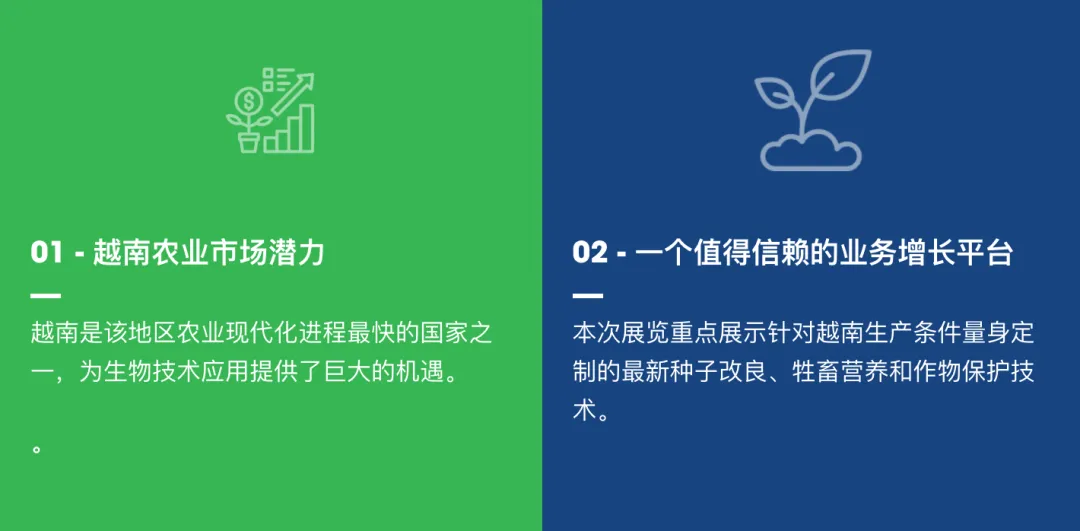 01 - 越南农业市场潜力

越南是该地区农业现代化进程最快的国家之一，为生物技术应用提供了巨大的机遇。

。

02 - 一个值得信赖的业务增长平台

本次展览重点展示针对越南生产条件量身定制的最新种子改良、牲畜营养和作物保护技术。